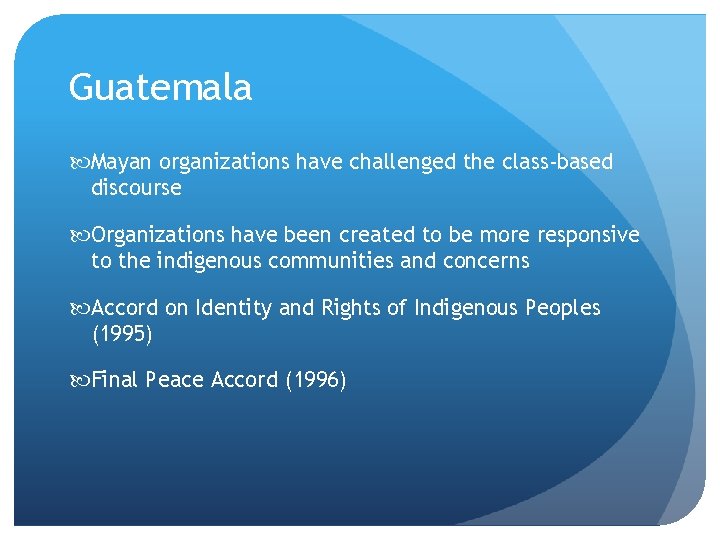 Guatemala

Mayan organizations have challenged the class-based discourse

Organizations have been created to be more responsive to the indigenous communities and concerns

Accord on Identity and Rights of Indigenous Peoples (1995)

Final Peace Accord (1996)